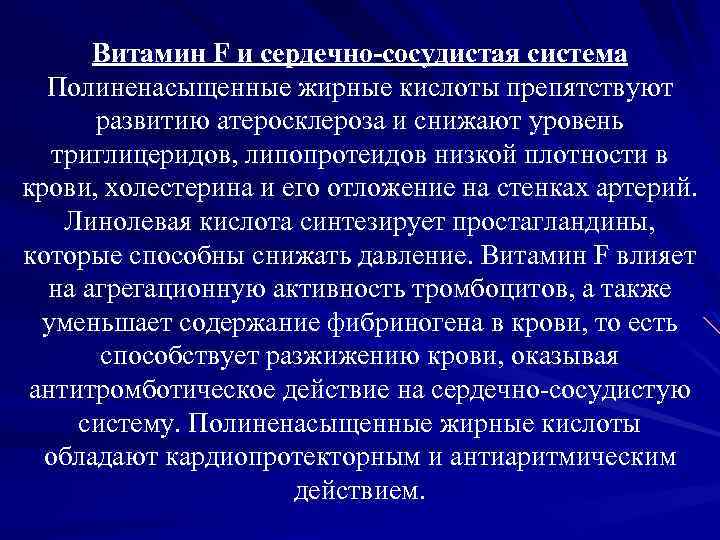 Витамин F и сердечно-сосудистая система

Полиненасыщенные жирные кислоты препятствуют развитию атеросклероза и снижают уровень триглицеридов, липопротеидов низкой плотности в крови, холестерина и его отложение на стенках артерий. Линолевая кислота синтезирует простагландины, которые способны снижать давление. Витамин F влияет на агрегационную активность тромбоцитов, а также уменьшает содержание фибриногена в крови, то есть способствует разжижению крови, оказывая антитромботическое действие на сердечно-сосудистую систему. Полиненасыщенные жирные кислоты обладают кардиопротекторным и антиаритмическим действием.